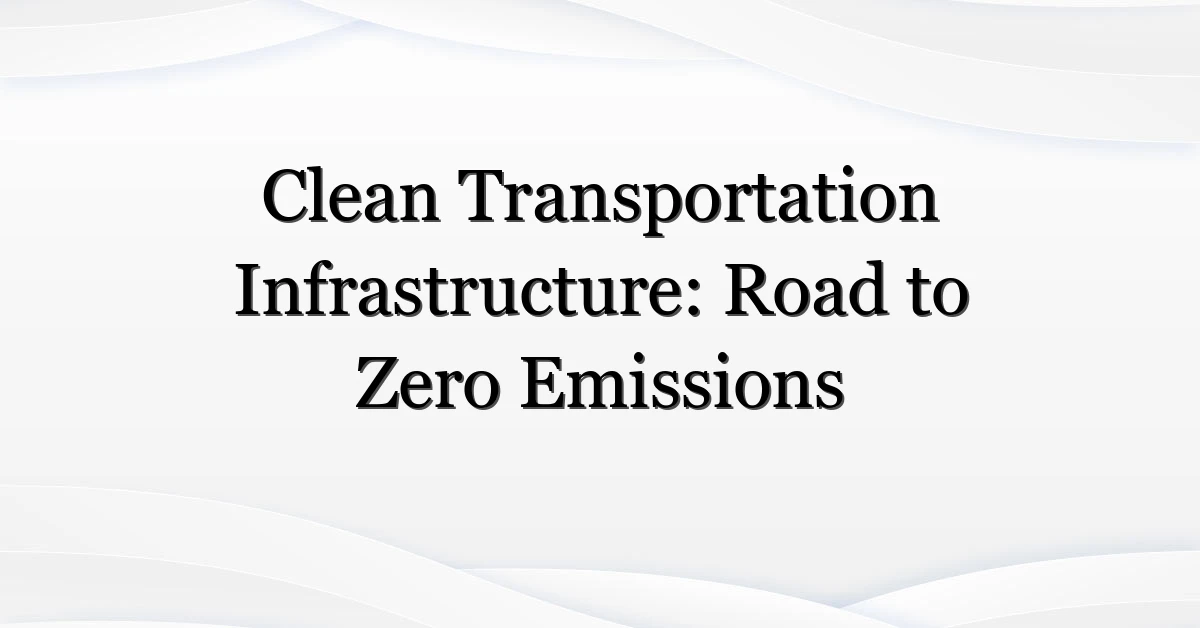 Clean Transportation Infrastructure: Road to Zero Emissions